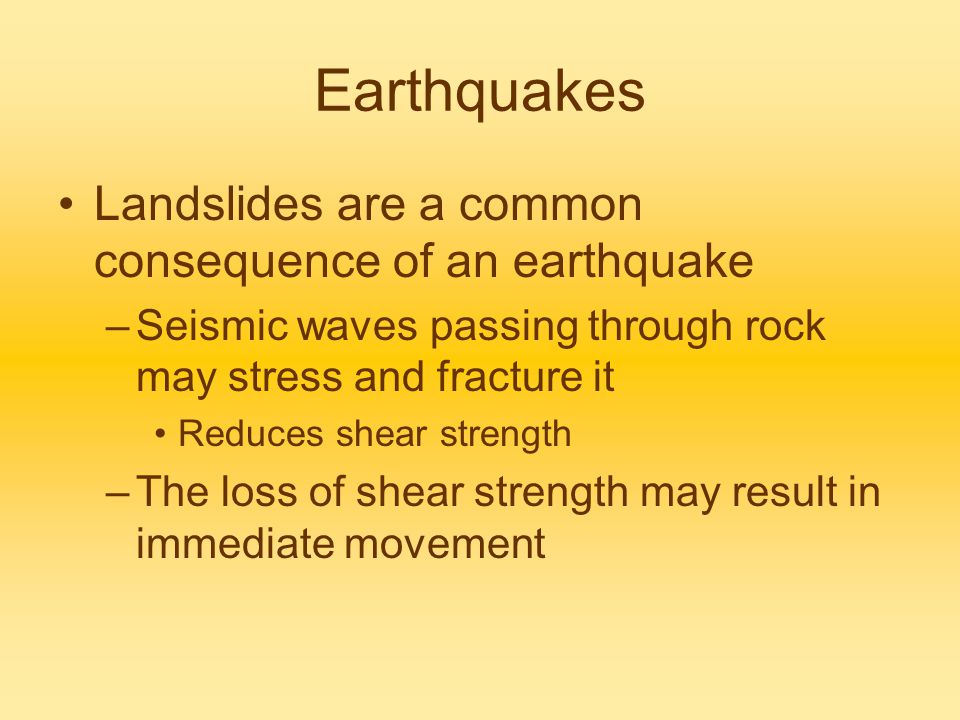 Earthquakes

• Landslides are a common consequence of an earthquake

– Seismic waves passing through rock may stress and fracture it

• Reduces shear strength

– The loss of shear strength may result in immediate movement